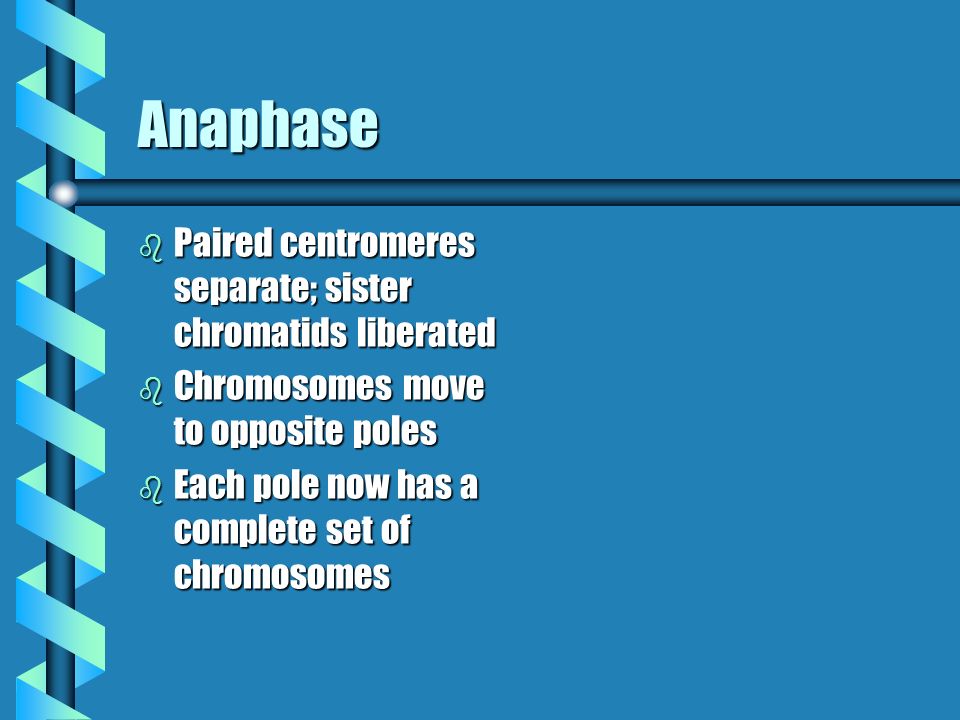 Anaphase

Paired centromeres separate; sister chromatids liberated

Chromosomes move to opposite poles

Each pole now has a complete set of chromosomes